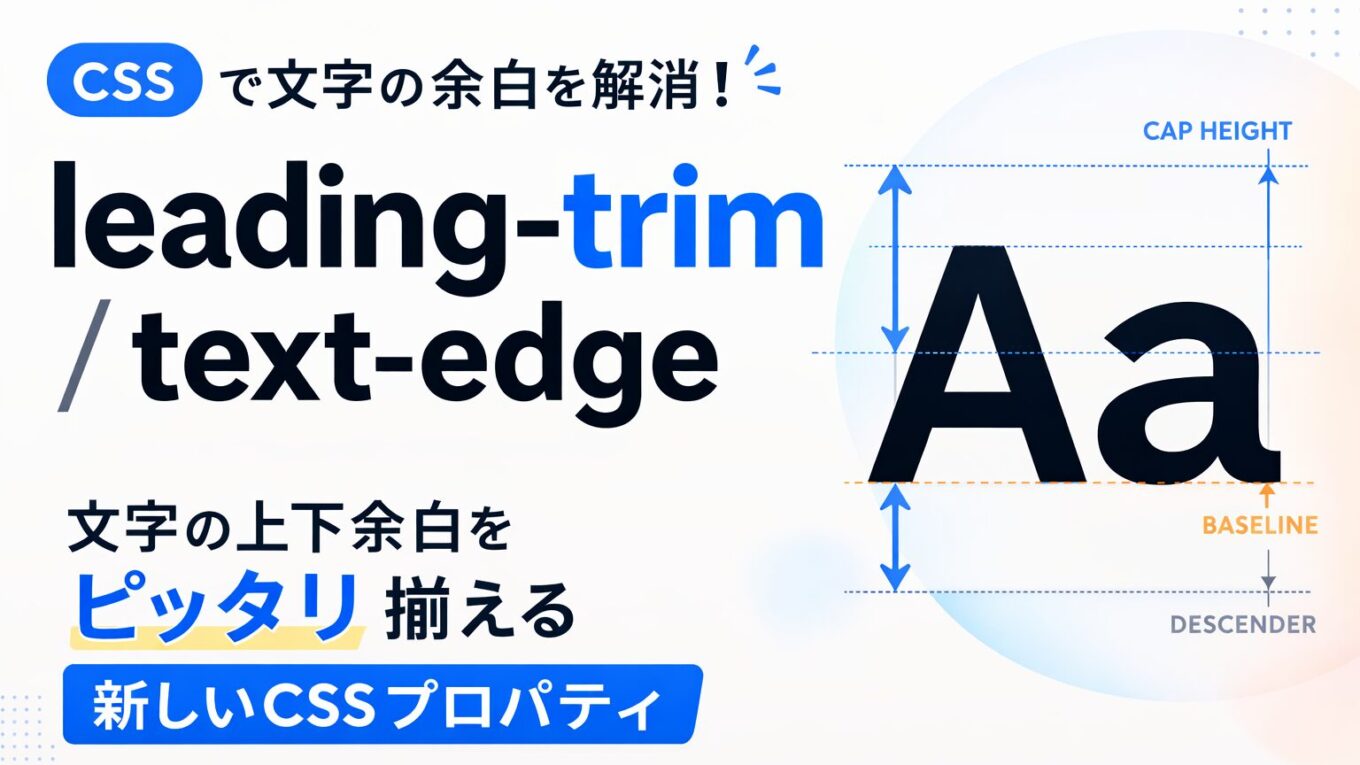 CSS で文字の余白を解消！

leading-trim / text-edge

文字の上下余白を ピッタリ 揃える

新しいCSSプロパティ

CAP HEIGHT

Aa

BASELINE

DESCENDER